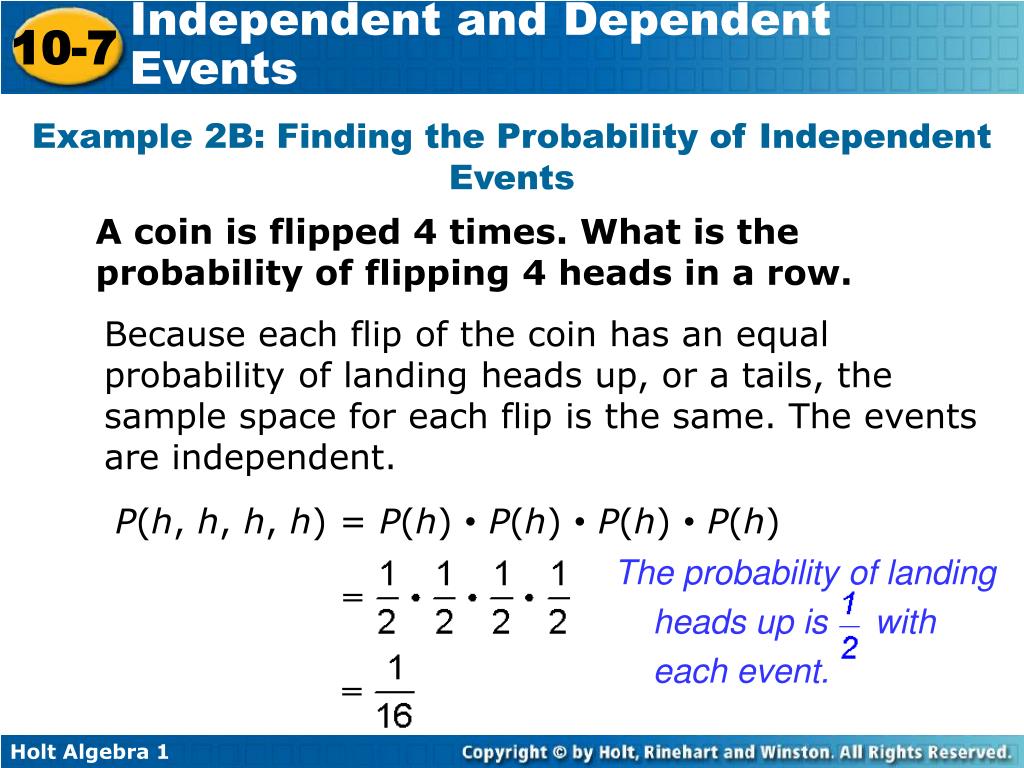 10-7 Independent and Dependent Events

Example 2B: Finding the Probability of Independent Events

A coin is flipped 4 times. What is the probability of flipping 4 heads in a row.

Because each flip of the coin has an equal probability of landing heads up, or a tails, the sample space for each flip is the same. The events are independent.

$P(h, h, h, h) = P(h) \cdot P(h) \cdot P(h) \cdot P(h)$

$= \frac{1}{2} \cdot \frac{1}{2} \cdot \frac{1}{2} \cdot \frac{1}{2}$

The probability of landing heads up is $\frac{1}{2}$ with each event.

$= \frac{1}{16}$

Holt Algebra 1

Copyright © by Holt, Rinehart and Winston. All Rights Reserved.